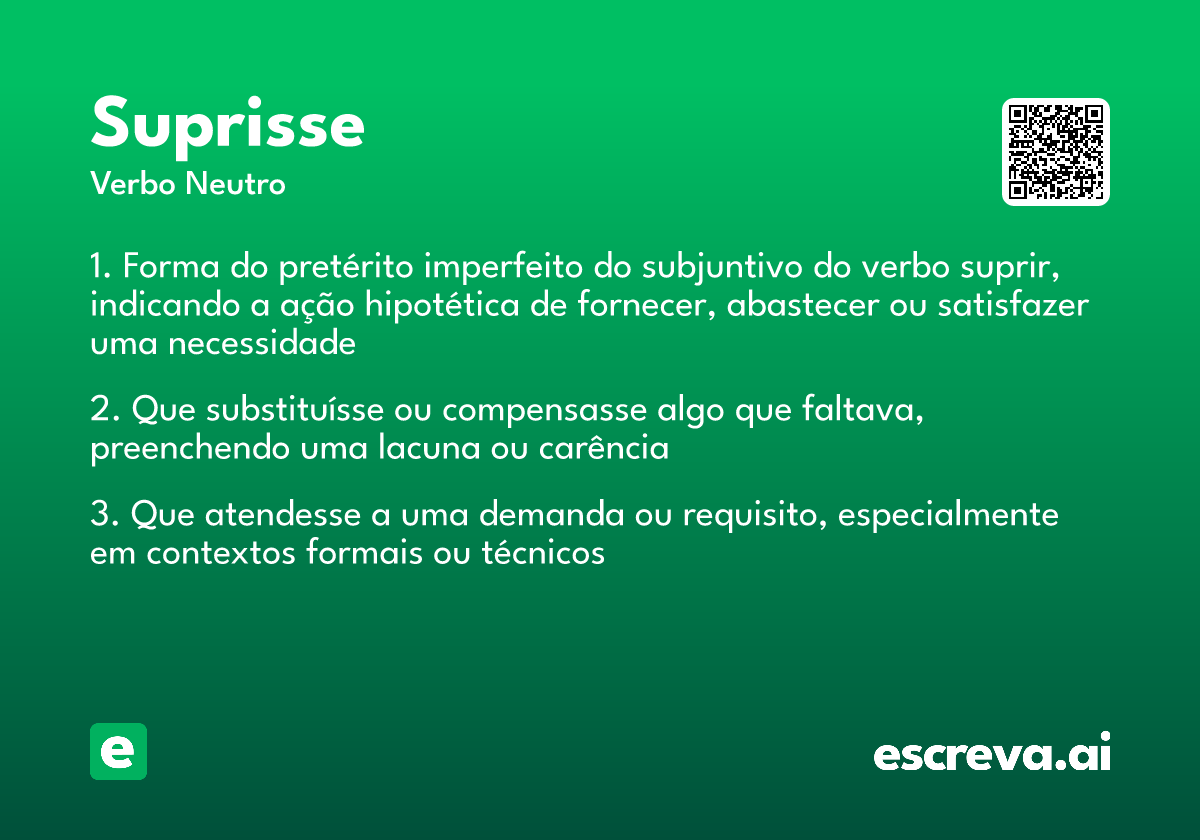 Suprisse
Verbo Neutro

1. Forma do pretérito imperfeito do subjuntivo do verbo suprir, indicando a ação hipotética de fornecer, abastecer ou satisfazer uma necessidade

2. Que substituísse ou compensasse algo que faltava, preenchendo uma lacuna ou carência

3. Que atendesse a uma demanda ou requisito, especialmente em contextos formais ou técnicos

e

escreva.ai